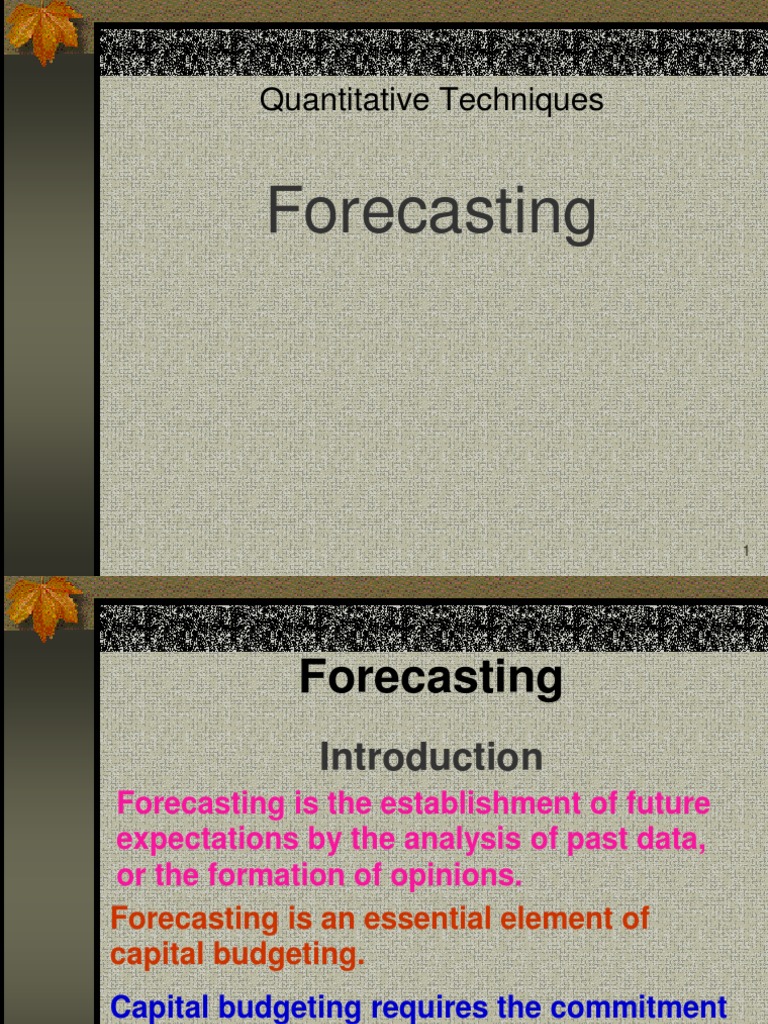 Quantitative Techniques

Forecasting

1

Forecasting

Introduction

Forecasting is the establishment of future expectations by the analysis of past data, or the formation of opinions.

Forecasting is an essential element of capital budgeting.

Capital budgeting requires the commitment